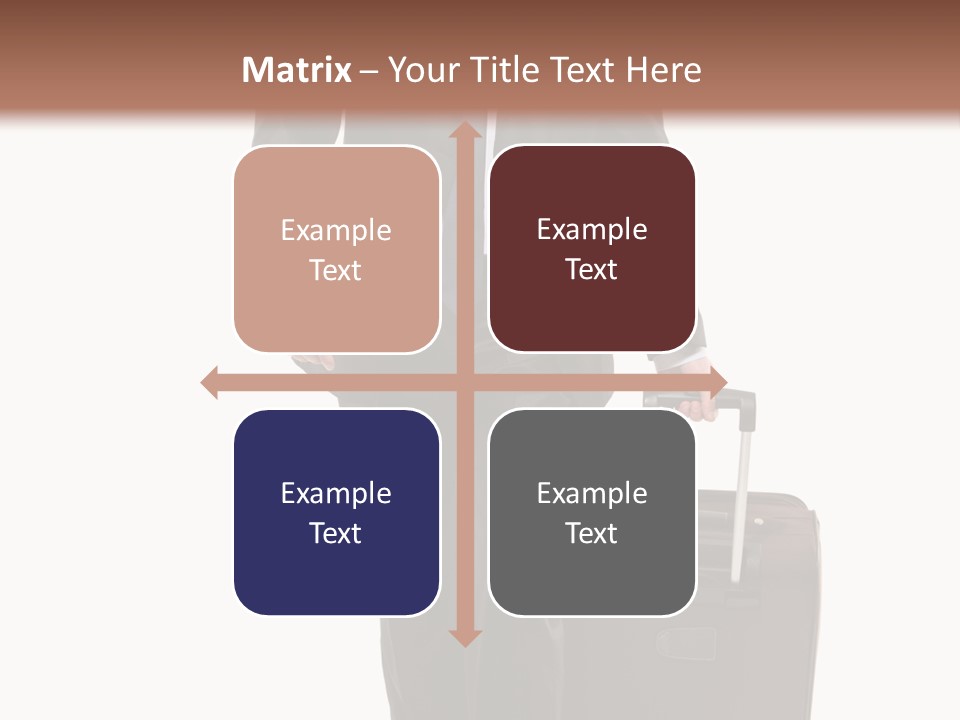 Matrix – Your Title Text Here

Example Text

Example Text

Example Text

Example Text